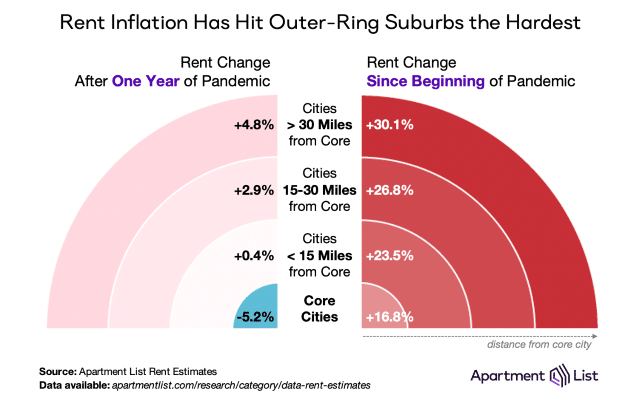 Rent Inflation Has Hit Outer-Ring Suburbs the Hardest

Rent Change
After One Year of Pandemic

Rent Change
Since Beginning of Pandemic

+4.8%
Cities
> 30 Miles
from Core
+30.1%

+2.9%
Cities
15-30 Miles
from Core
+26.8%

+0.4%
Cities
< 15 Miles
from Core
+23.5%

-5.2%
Core
Cities
+16.8%

distance from core city

Source: Apartment List Rent Estimates
Data available: apartmentlist.com/research/category/data-rent-estimates

Apartment List